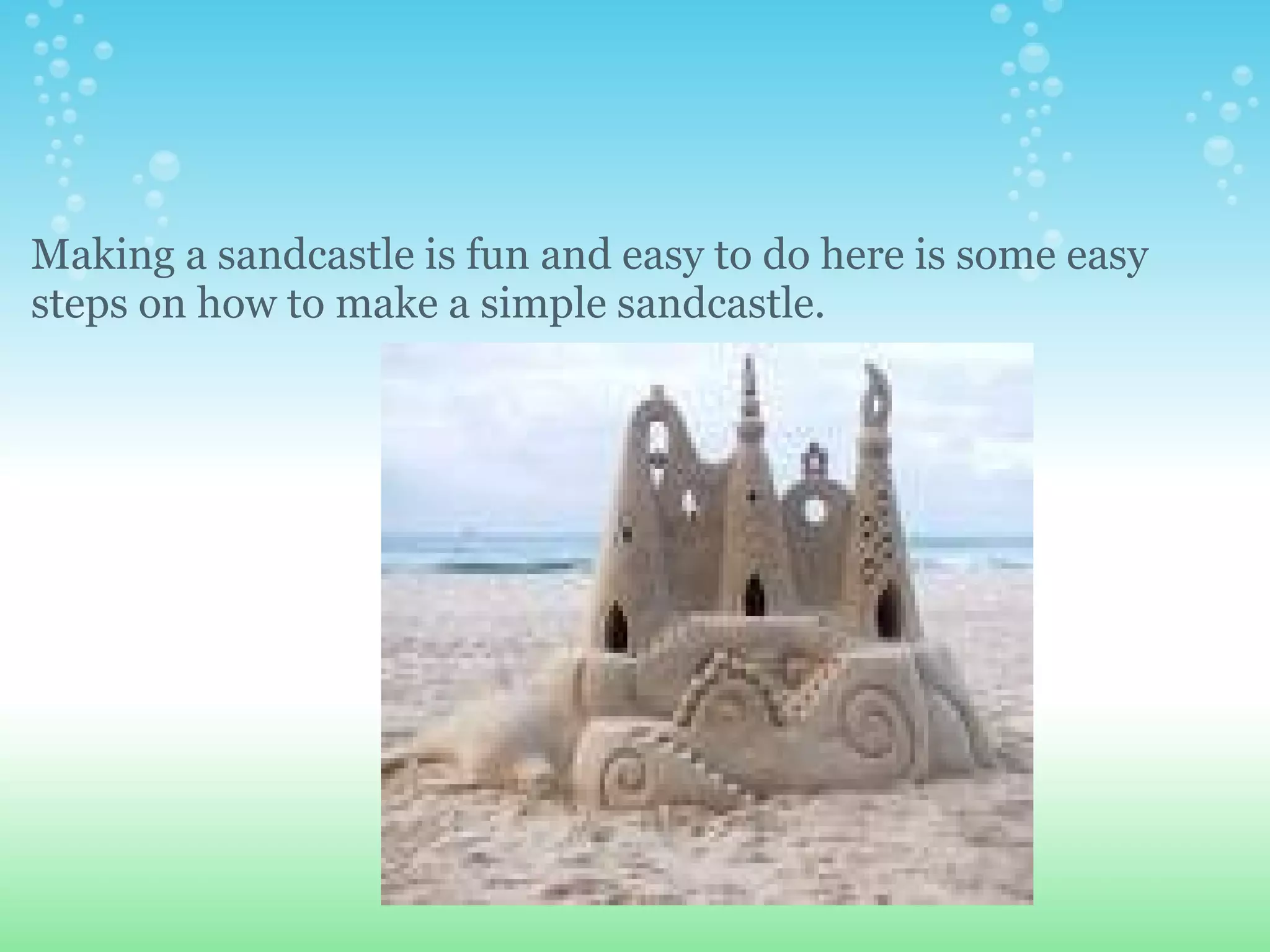 Making a sandcastle is fun and easy to do here is some easy steps on how to make a simple sandcastle.